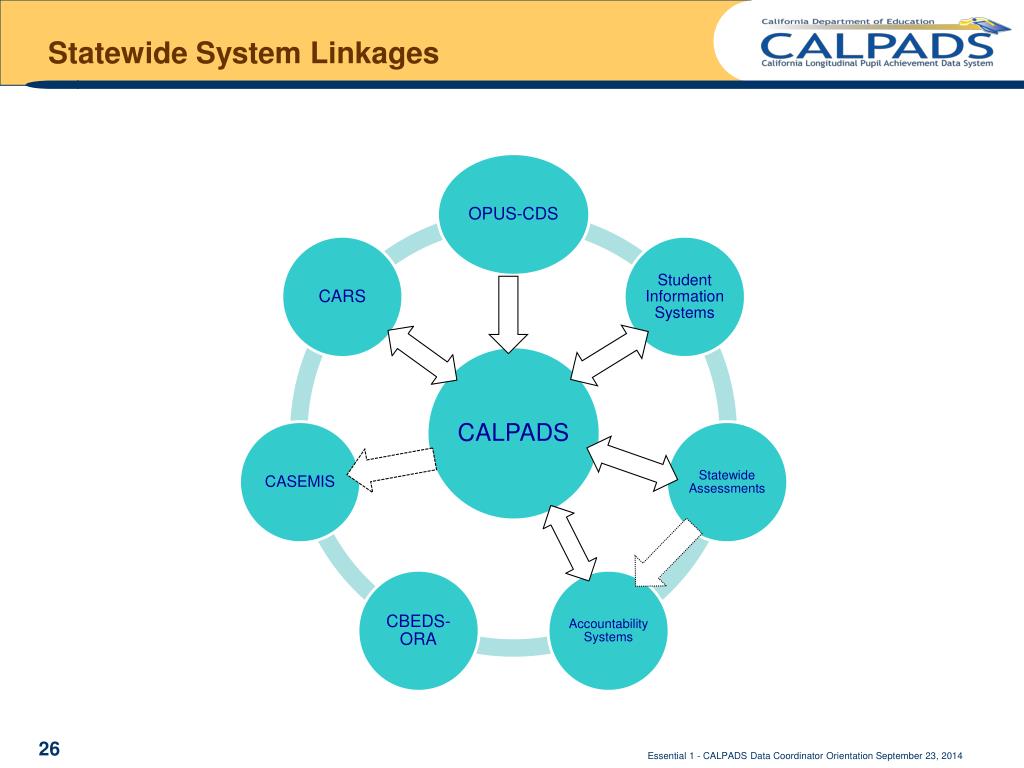 Statewide System Linkages

California Department of Education
CALPADS
California Longitudinal Pupil Achievement Data System

OPUS-CDS

CARS

Student Information Systems

CALPADS

CASEMIS

Statewide Assessments

CBEDS-ORA

Accountability Systems

26

Essential 1 - CALPADS Data Coordinator Orientation September 23, 2014